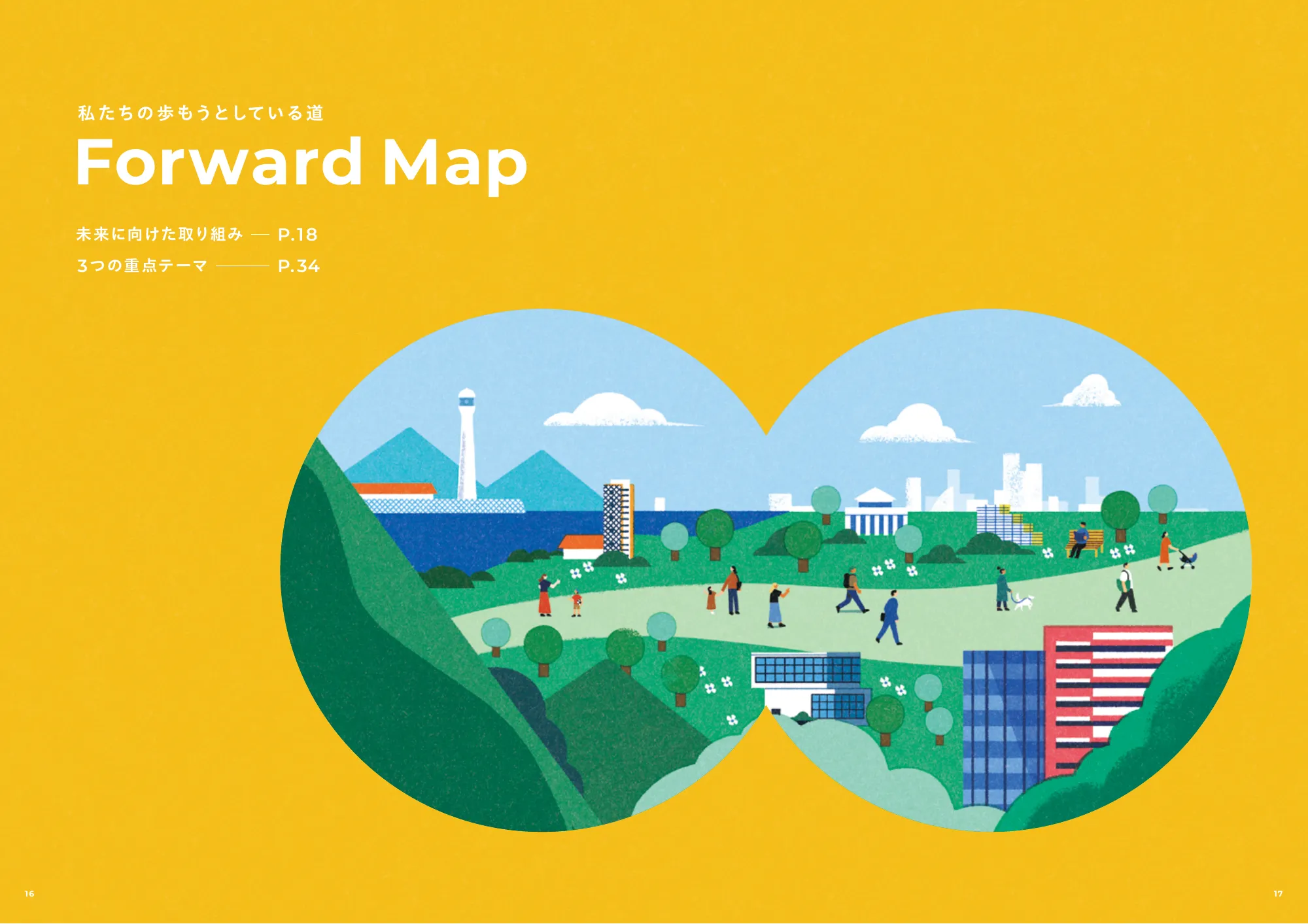 私たちの歩もうとしている道

Forward Map

未来に向けた取り組み — P.18

3つの重点テーマ ——— P.34

16

17